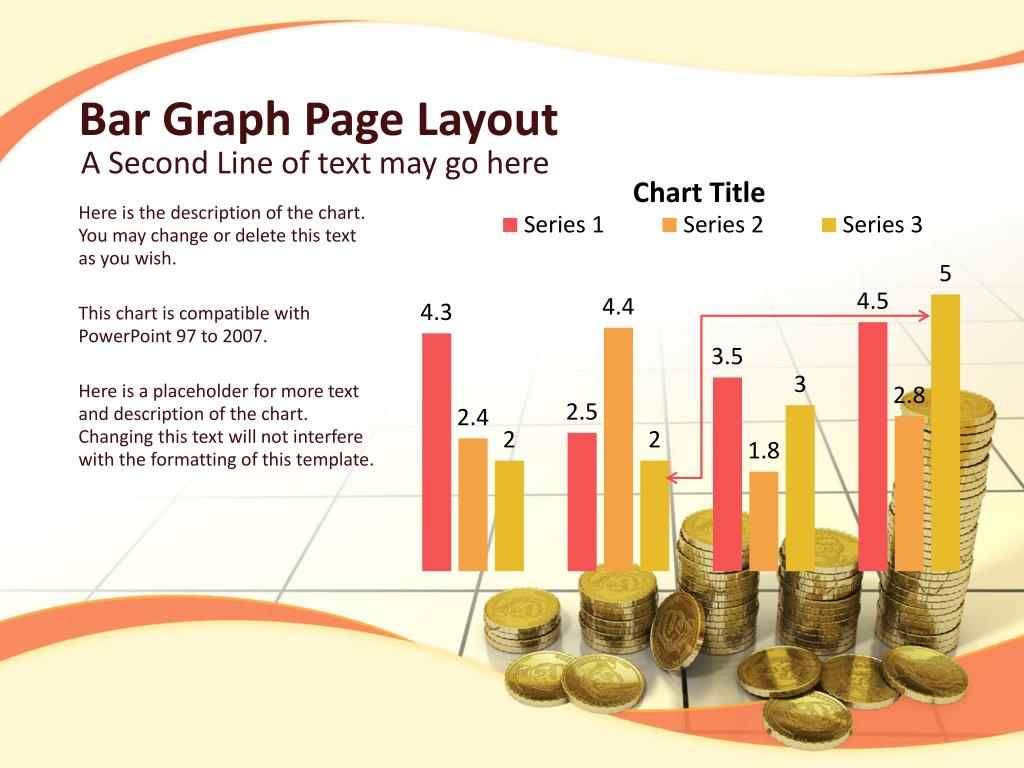 Bar Graph Page Layout
A Second Line of text may go here

Here is the description of the chart. You may change or delete this text as you wish.

This chart is compatible with PowerPoint 97 to 2007.

Here is a placeholder for more text and description of the chart. Changing this text will not interfere with the formatting of this template.

Chart Title

Series 1 Series 2 Series 3

4.3
2.4
2
2.5
4.4
2
3.5
1.8
3
4.5
2.8
5